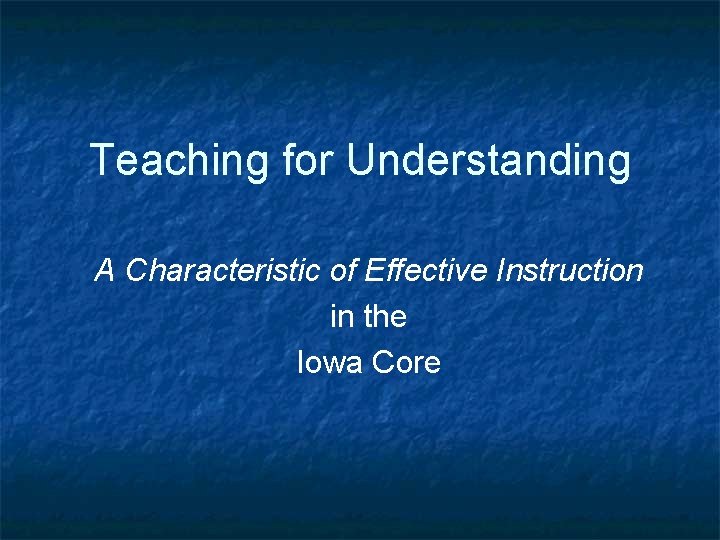 Teaching for Understanding

A Characteristic of Effective Instruction
in the
Iowa Core